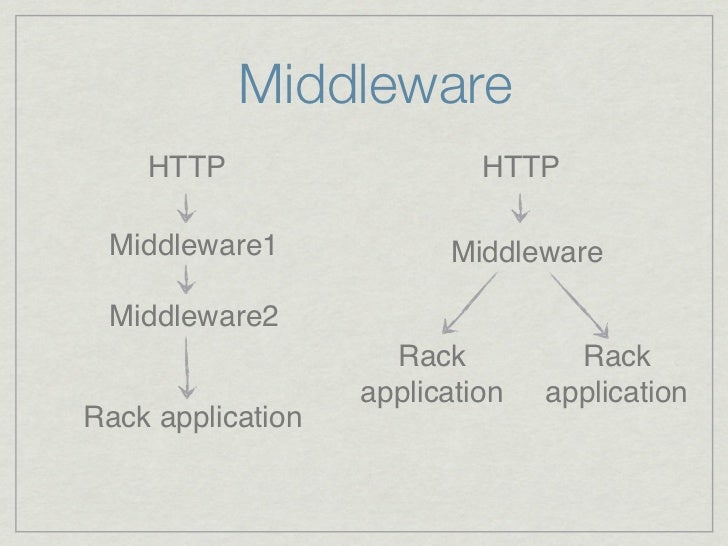 Middleware

HTTP

Middleware1

Middleware2

Rack application

HTTP

Middleware

Rack application

Rack application